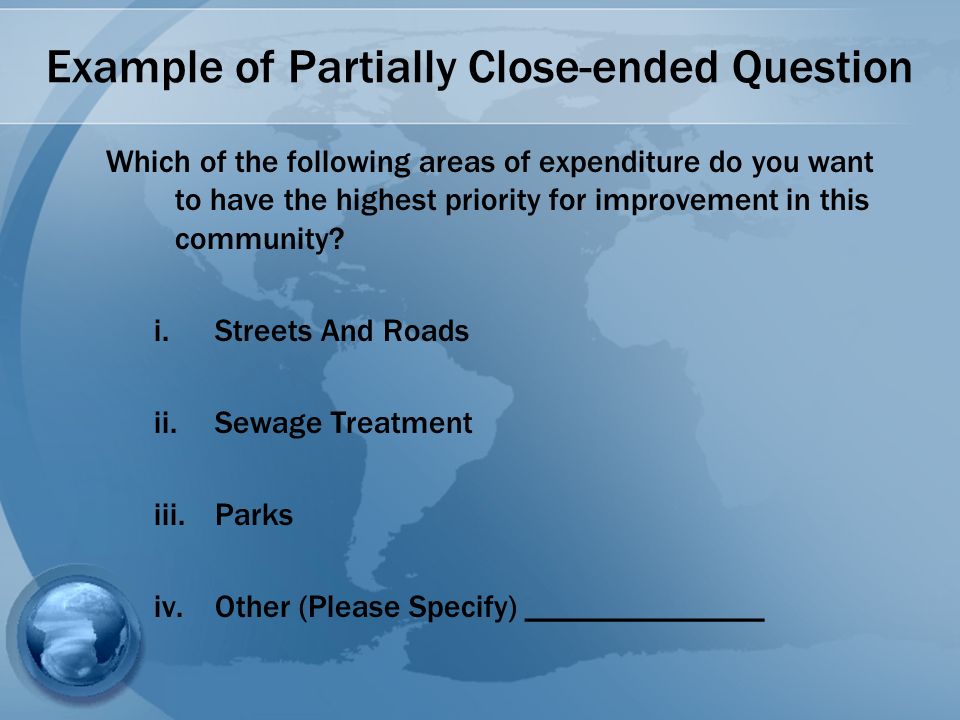 Example of Partially Close-ended Question

Which of the following areas of expenditure do you want to have the highest priority for improvement in this community?

i. Streets And Roads

ii. Sewage Treatment

iii. Parks

iv. Other (Please Specify) _______________